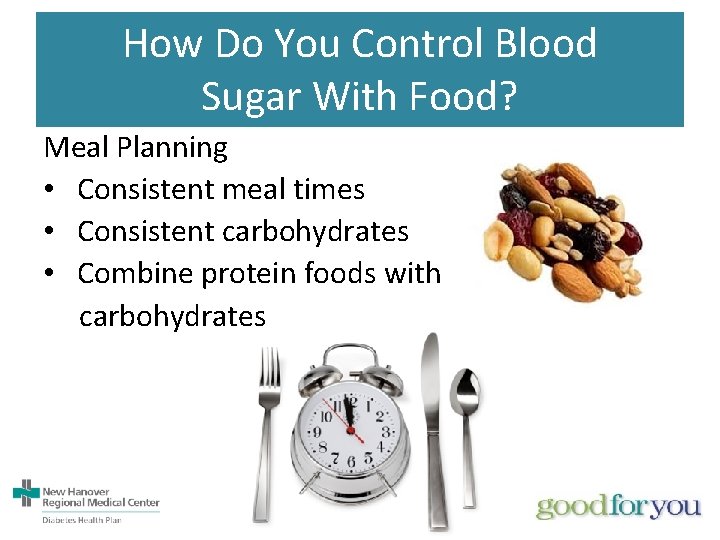 How Do You Control Blood Sugar With Food?

Meal Planning
• Consistent meal times
• Consistent carbohydrates
• Combine protein foods with carbohydrates

12 1 2 3 4 5 6 7 8 9 10 11

New Hanover Regional Medical Center
Diabetes Health Plan

goodforyou